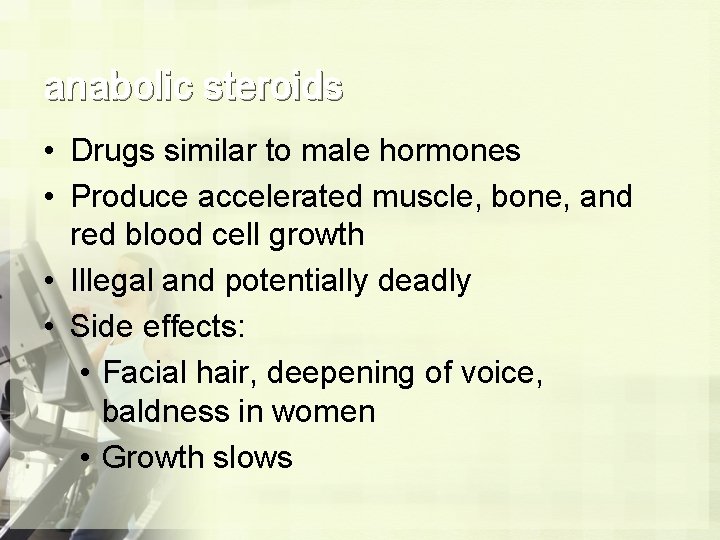 anabolic steroids

• Drugs similar to male hormones
• Produce accelerated muscle, bone, and red blood cell growth
• Illegal and potentially deadly
• Side effects:
  • Facial hair, deepening of voice, baldness in women
  • Growth slows